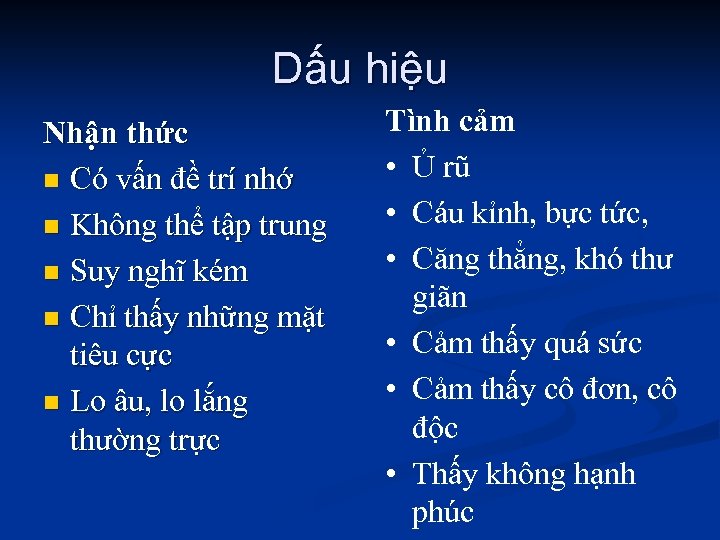 Dấu hiệu

Nhận thức
- Có vấn đề trí nhớ
- Không thể tập trung
- Suy nghĩ kém
- Chỉ thấy những mặt tiêu cực
- Lo âu, lo lắng thường trực

Tình cảm
- Ủ rũ
- Cáu kỉnh, bực tức,
- Căng thẳng, khó thư giãn
- Cảm thấy quá sức
- Cảm thấy cô đơn, cô độc
- Thấy không hạnh phúc